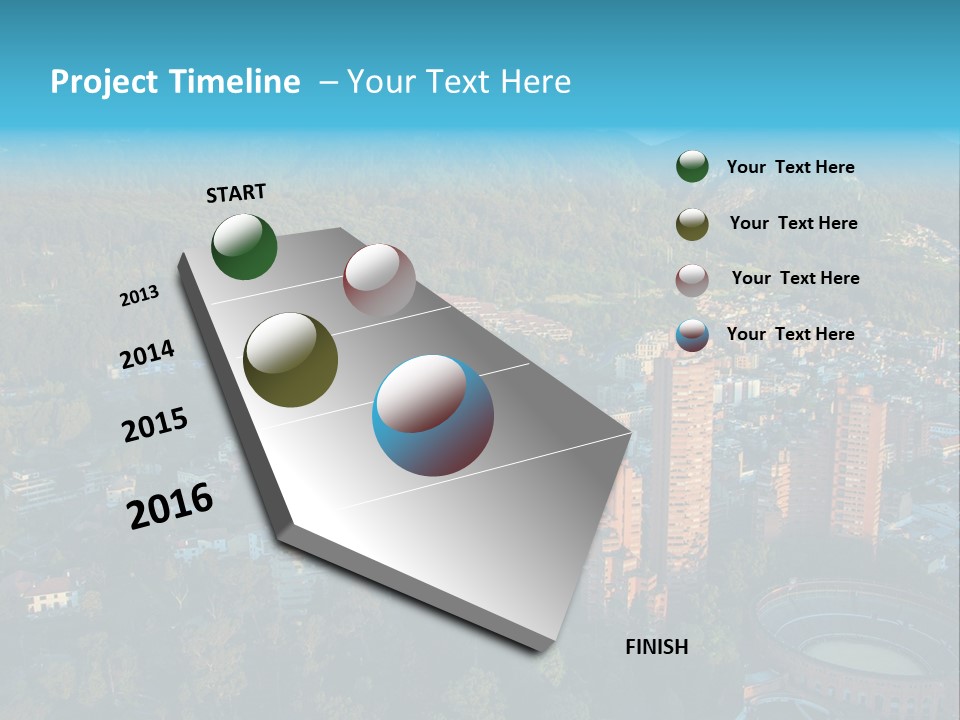 Project Timeline – Your Text Here

START

2013

2014

2015

2016

FINISH

Your Text Here

Your Text Here

Your Text Here

Your Text Here